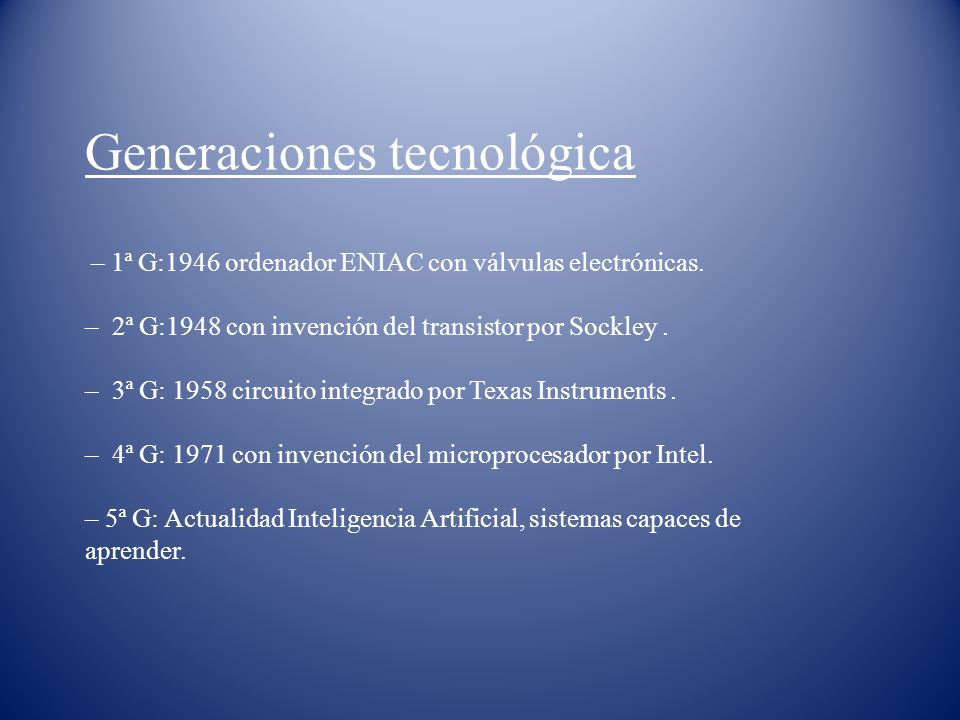 Generaciones tecnológica

– 1ª G:1946 ordenador ENIAC con válvulas electrónicas.

– 2ª G:1948 con invención del transistor por Sockley .

– 3ª G: 1958 circuito integrado por Texas Instruments .

– 4ª G: 1971 con invención del microprocesador por Intel.

– 5ª G: Actualidad Inteligencia Artificial, sistemas capaces de aprender.